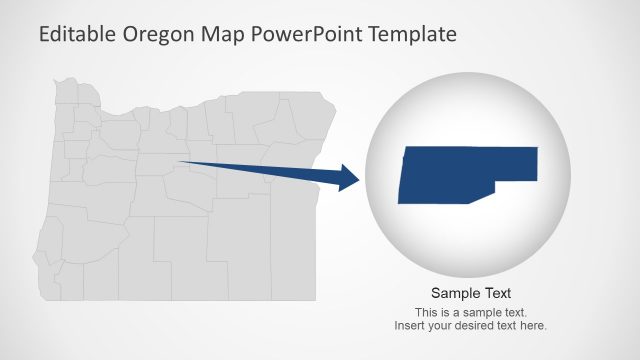 Editable Oregon Map PowerPoint Template

Sample Text

This is a sample text.
Insert your desired text here.